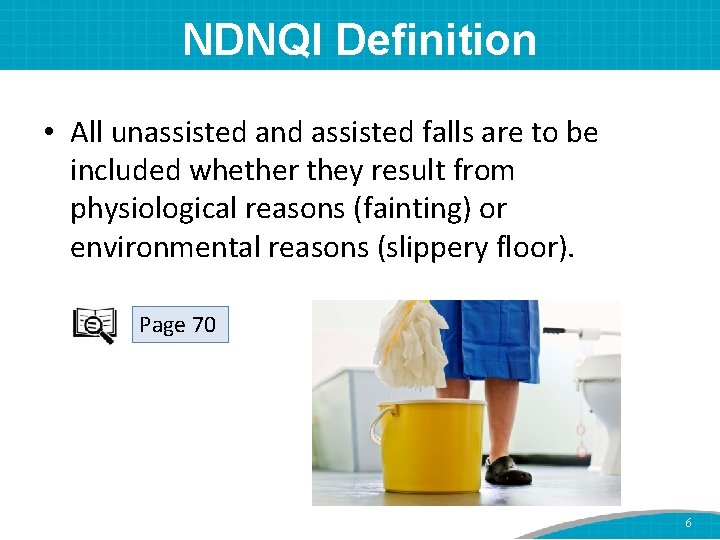 NDNQI Definition

• All unassisted and assisted falls are to be included whether they result from physiological reasons (fainting) or environmental reasons (slippery floor).

Page 70

6